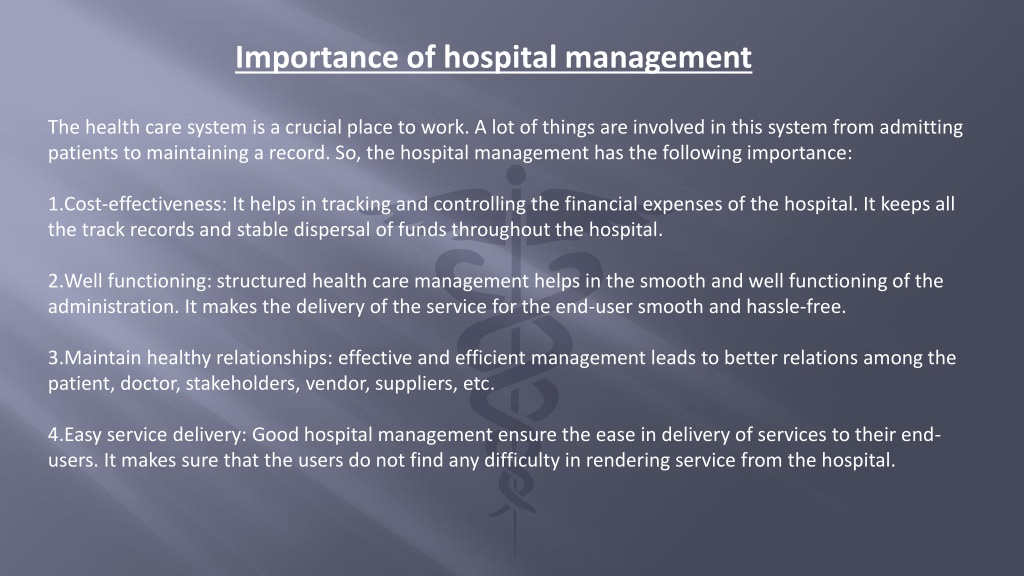 Importance of hospital management

The health care system is a crucial place to work. A lot of things are involved in this system from admitting patients to maintaining a record. So, the hospital management has the following importance:

1.Cost-effectiveness: It helps in tracking and controlling the financial expenses of the hospital. It keeps all the track records and stable dispersal of funds throughout the hospital.

2.Well functioning: structured health care management helps in the smooth and well functioning of the administration. It makes the delivery of the service for the end-user smooth and hassle-free.

3.Maintain healthy relationships: effective and efficient management leads to better relations among the patient, doctor, stakeholders, vendor, suppliers, etc.

4.Easy service delivery: Good hospital management ensure the ease in delivery of services to their end-users. It makes sure that the users do not find any difficulty in rendering service from the hospital.